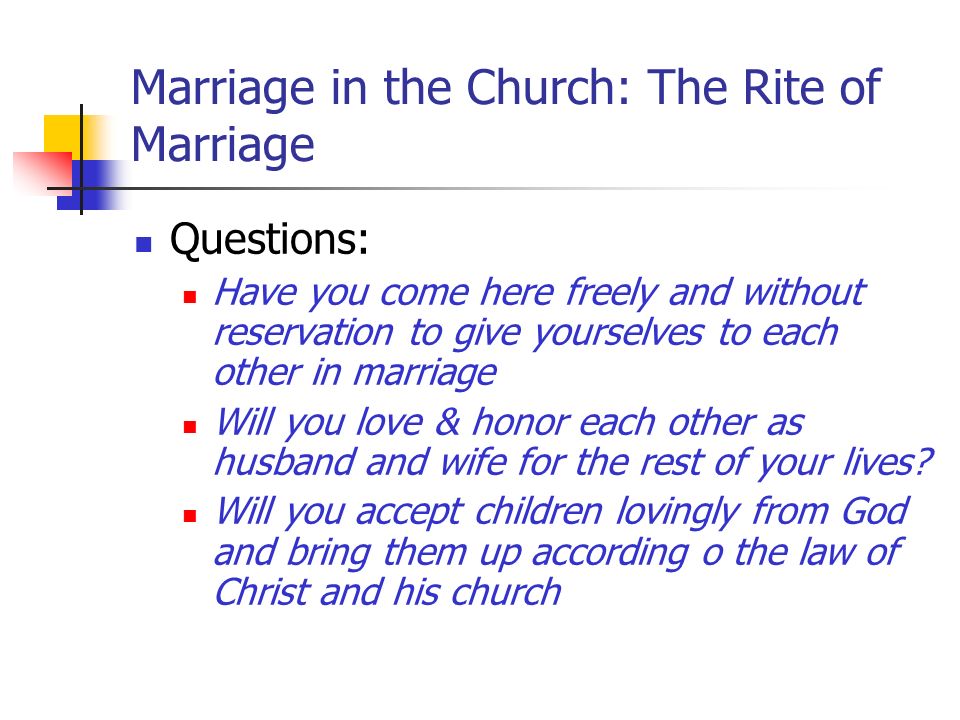 Marriage in the Church: The Rite of Marriage

Questions:

Have you come here freely and without reservation to give yourselves to each other in marriage

Will you love & honor each other as husband and wife for the rest of your lives?

Will you accept children lovingly from God and bring them up according o the law of Christ and his church